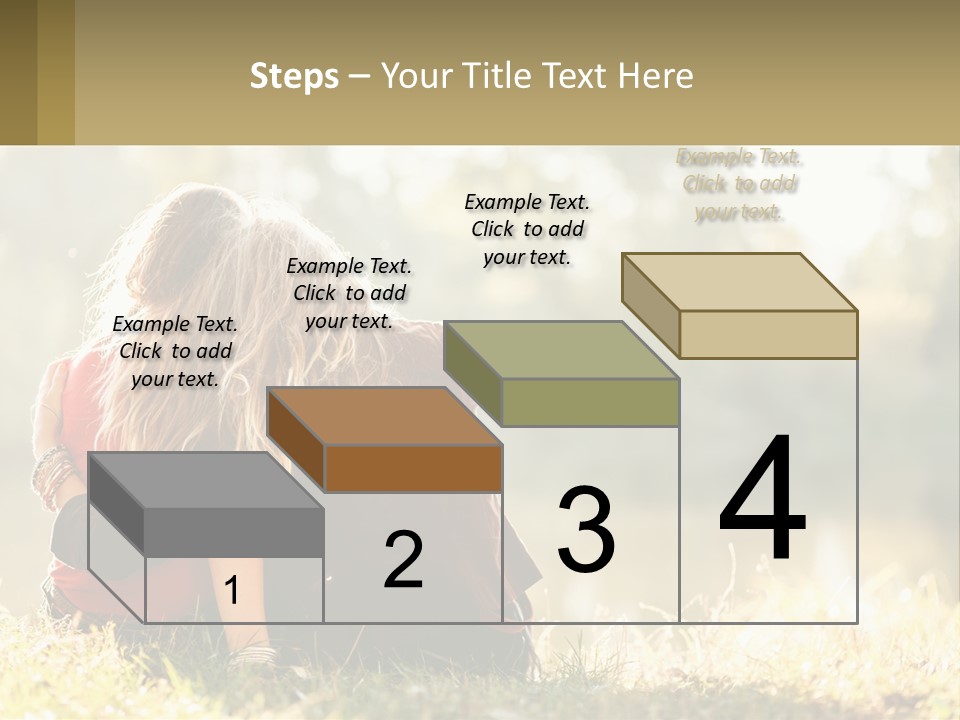 Steps – Your Title Text Here

Example Text. Click to add your text.

Example Text. Click to add your text.

Example Text. Click to add your text.

Example Text. Click to add your text.

1

2

3

4